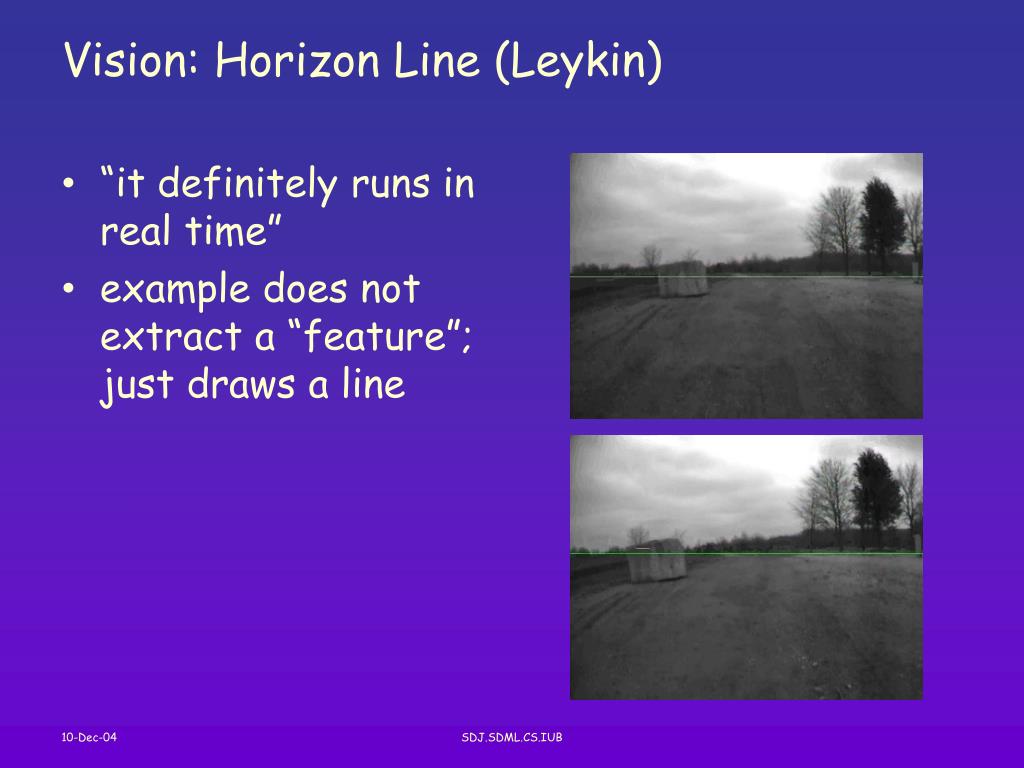 Vision: Horizon Line (Leykin)

• “it definitely runs in real time”
• example does not extract a “feature”; just draws a line

10-Dec-04

SDJ.SDML.CS.IUB